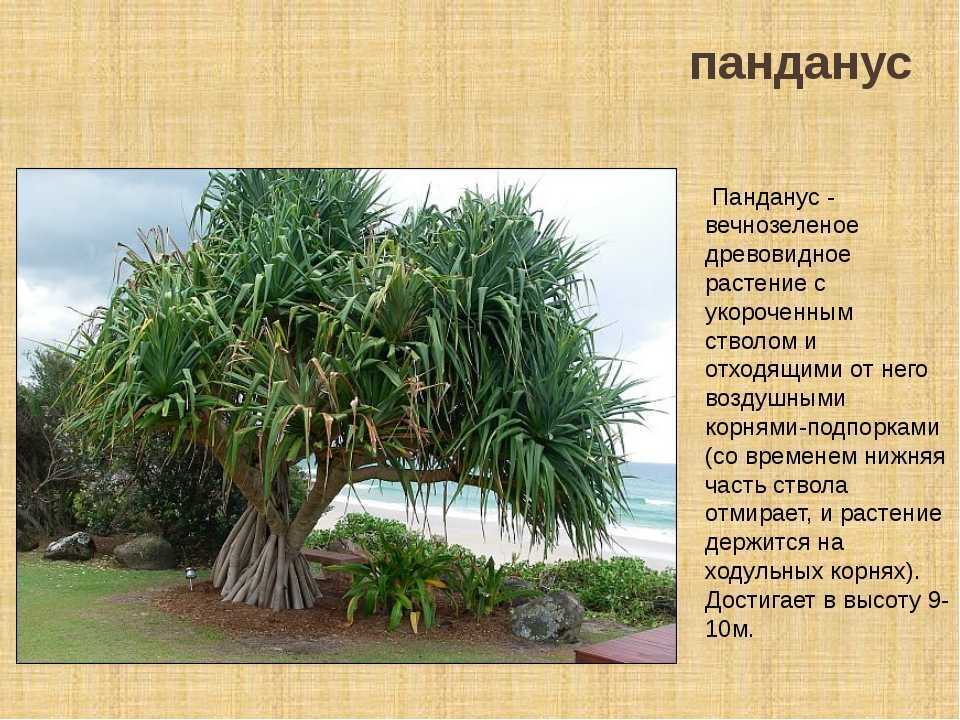 панданус

Панданус - вечнозеленое древовидное растение с укороченным стволом и отходящими от него воздушными корнями-подпорками (со временем нижняя часть ствола отмирает, и растение держится на ходульных корнях). Достигает в высоту 9-10м.